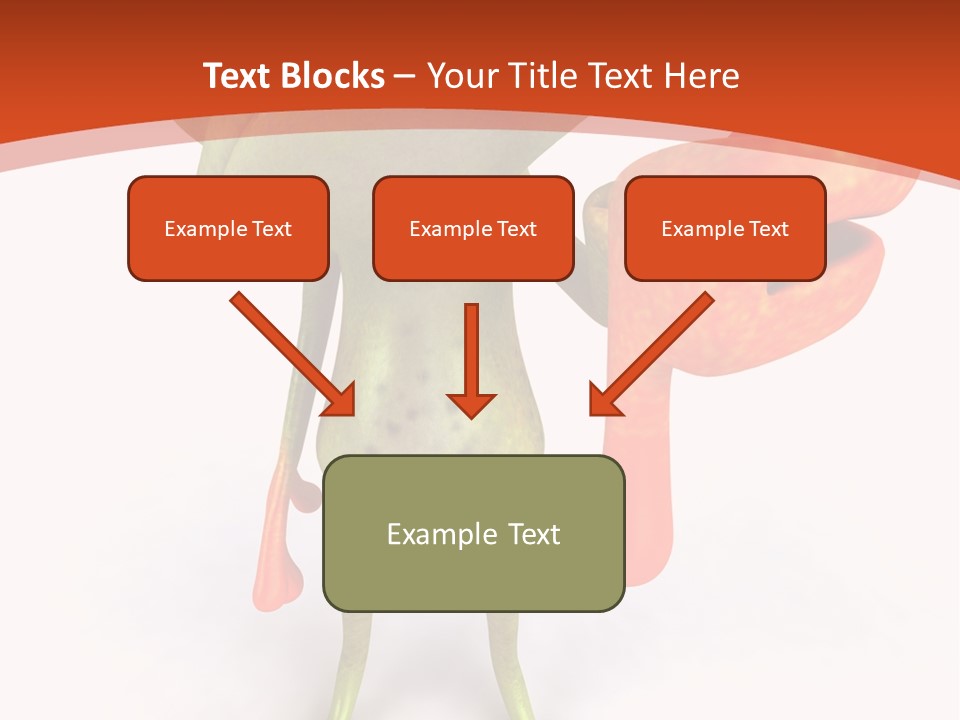 Text Blocks – Your Title Text Here

Example Text

Example Text

Example Text

Example Text